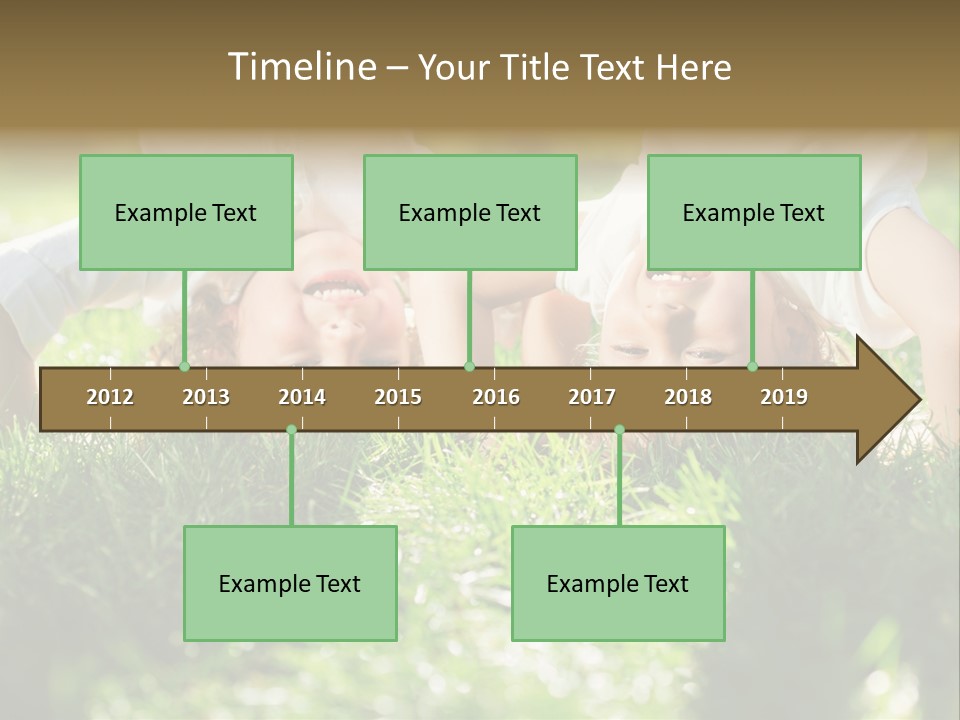 Timeline – Your Title Text Here

Example Text

Example Text

Example Text

2012 2013 2014 2015 2016 2017 2018 2019

Example Text

Example Text